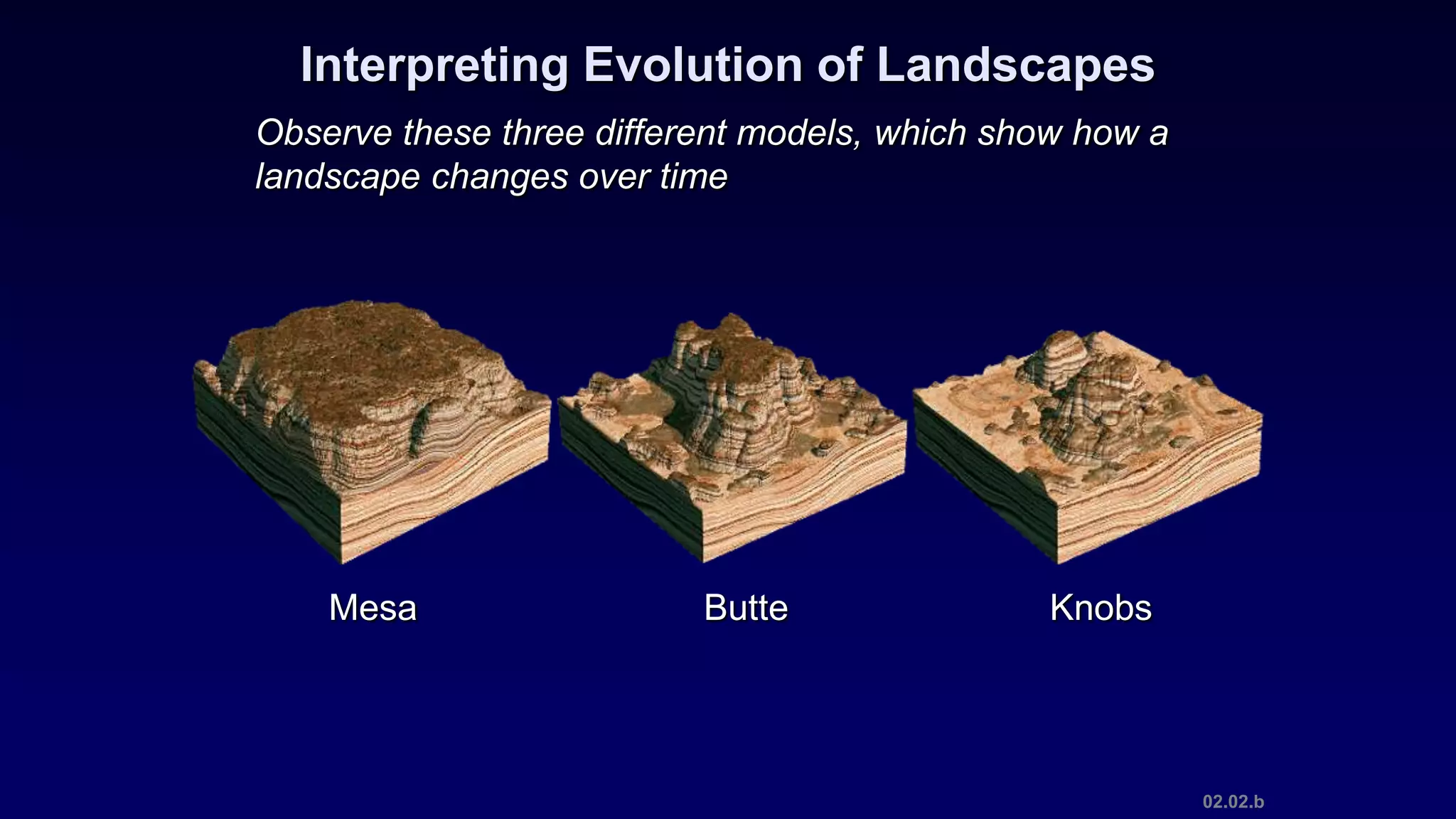 Interpreting Evolution of Landscapes

Observe these three different models, which show how a landscape changes over time

Mesa

Butte

Knobs

02.02.b